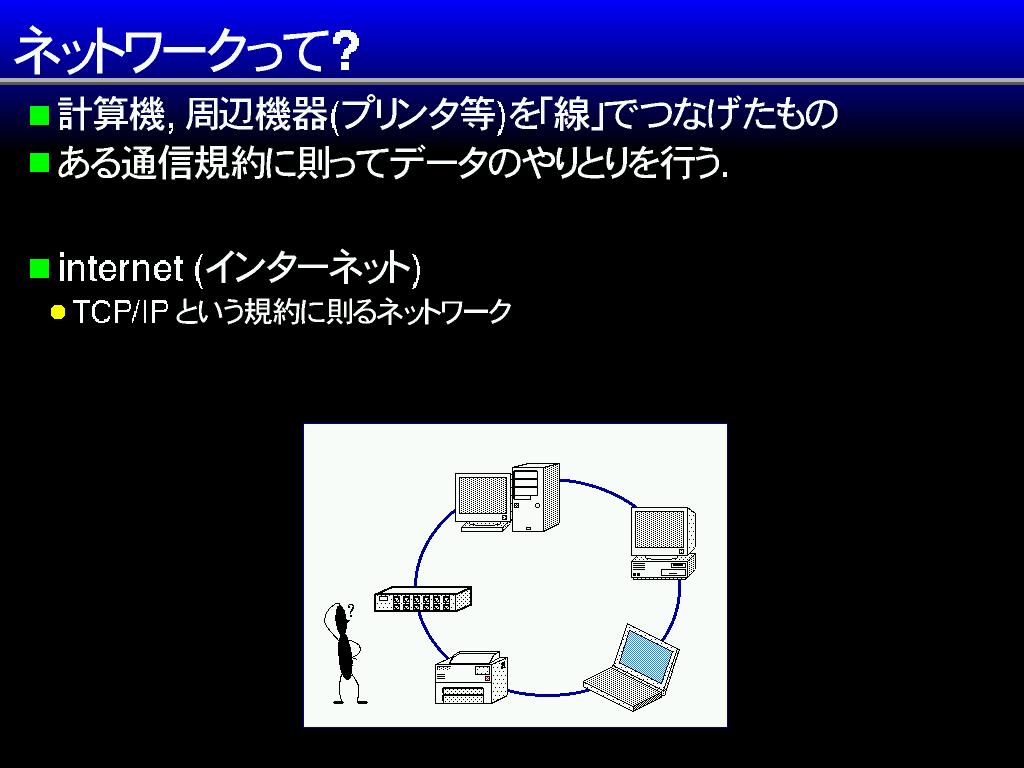 ネットワークって?

計算機, 周辺機器(プリンタ等)を「線」でつなげたもの

ある通信規約に則ってデータのやりとりを行う.

internet (インターネット)

TCP/IP という規約に則るネットワーク

?